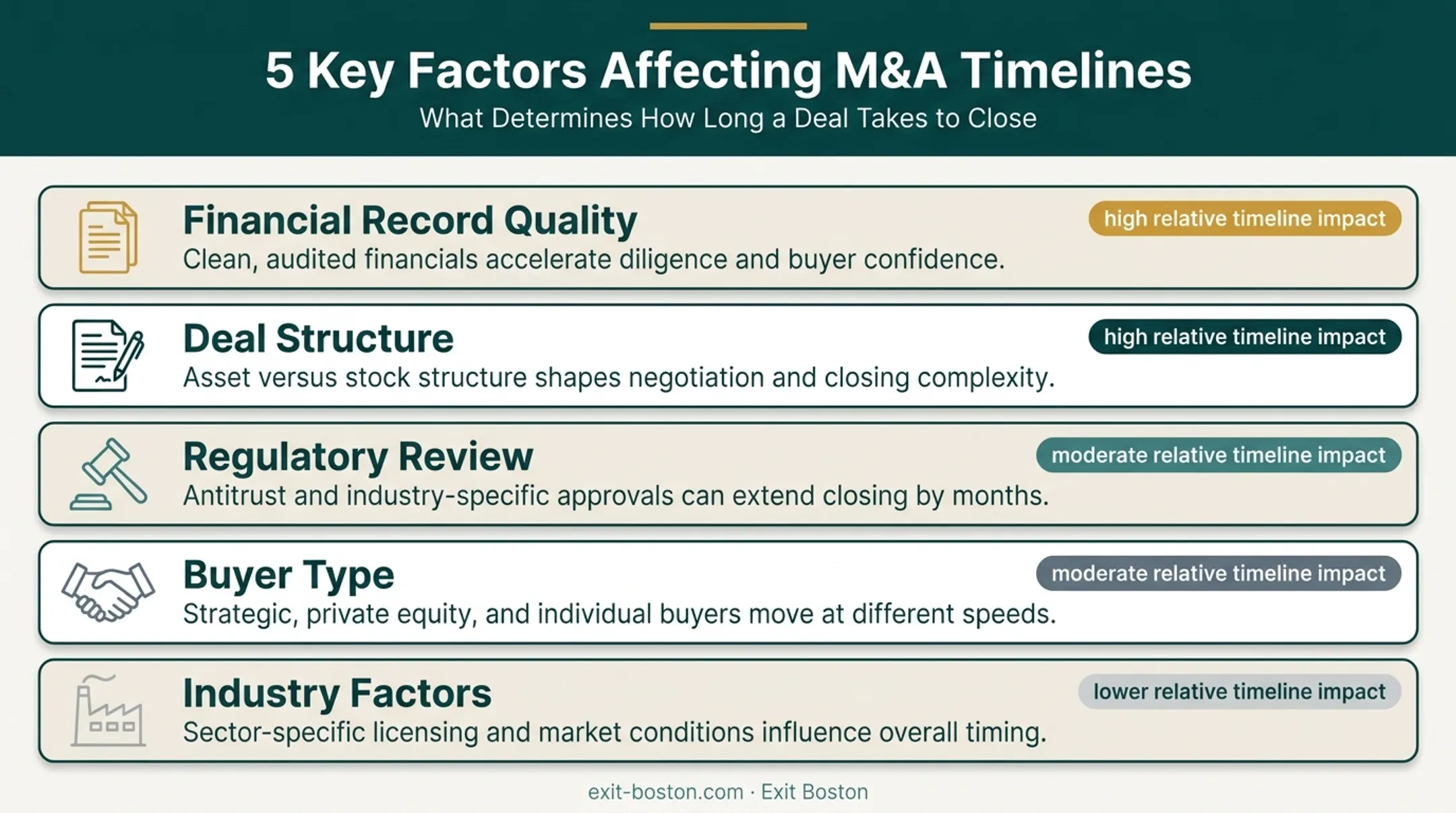 5 Key Factors Affecting M&A Timelines
What Determines How Long a Deal Takes to Close

Financial Record Quality
high relative timeline impact
Clean, audited financials accelerate diligence and buyer confidence.

Deal Structure
high relative timeline impact
Asset versus stock structure shapes negotiation and closing complexity.

Regulatory Review
moderate relative timeline impact
Antitrust and industry-specific approvals can extend closing by months.

Buyer Type
moderate relative timeline impact
Strategic, private equity, and individual buyers move at different speeds.

Industry Factors
lower relative timeline impact
Sector-specific licensing and market conditions influence overall timing.

exit-boston.com · Exit Boston